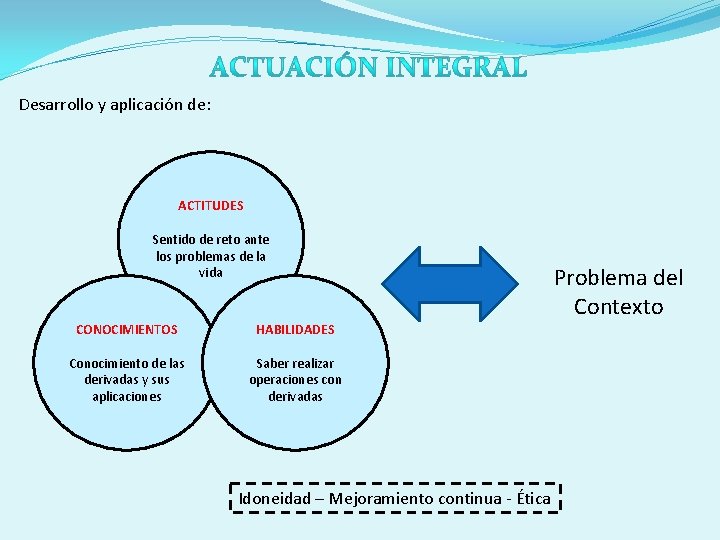 ACTUACIÓN INTEGRAL

Desarrollo y aplicación de:

ACTITUDES

Sentido de reto ante los problemas de la vida

CONOCIMIENTOS

Conocimiento de las derivadas y sus aplicaciones

HABILIDADES

Saber realizar operaciones con derivadas

Problema del Contexto

Idoneidad – Mejoramiento continua - Ética